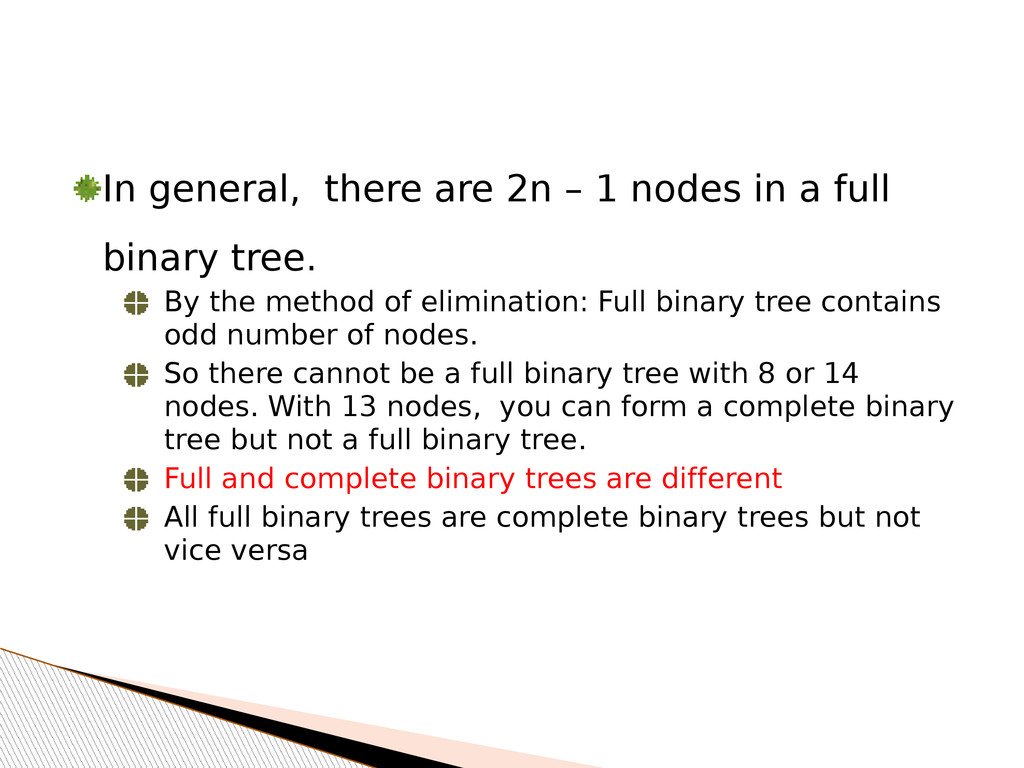 In general,  there are 2n – 1 nodes in a full binary tree.

By the method of elimination: Full binary tree contains odd number of nodes.

So there cannot be a full binary tree with 8 or 14 nodes. With 13 nodes,  you can form a complete binary tree but not a full binary tree.

Full and complete binary trees are different

All full binary trees are complete binary trees but not vice versa